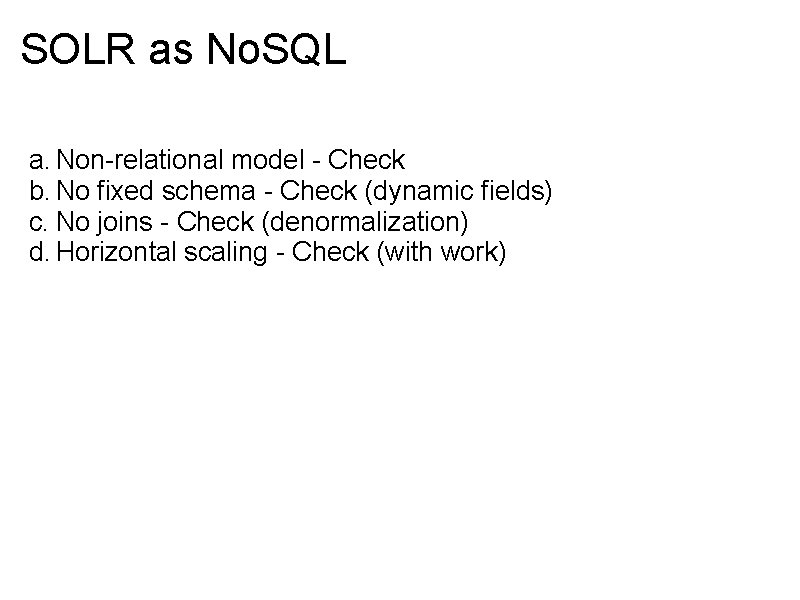 SOLR as NoSQL

a. Non-relational model - Check
b. No fixed schema - Check (dynamic fields)
c. No joins - Check (denormalization)
d. Horizontal scaling - Check (with work)